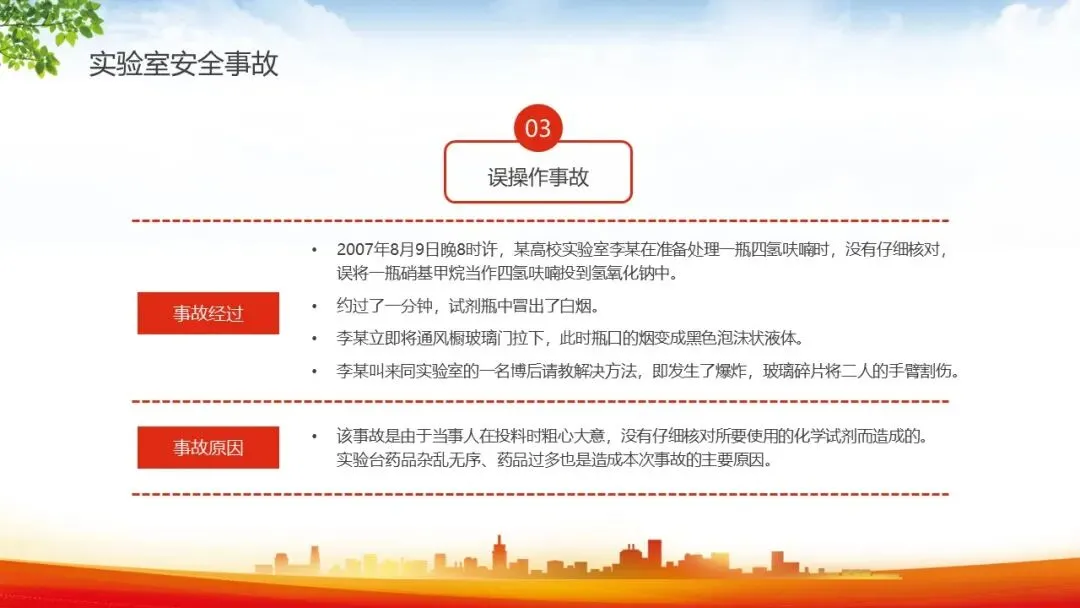 实验室安全事故

03

误操作事故

事故经过

• 2007年8月9日晚8时许，某高校实验室李某在准备处理一瓶四氢呋喃时，没有仔细核对，误将一瓶硝基甲烷当作四氢呋喃投到氢氧化钠中。

• 约过了一分钟，试剂瓶中冒出了白烟。

• 李某立即将通风橱玻璃门拉下，此时瓶口的烟变成黑色泡沫状液体。

• 李某叫来同实验室的一名博后请教解决方法，即发生了爆炸，玻璃碎片将二人的手臂割伤。

事故原因

• 该事故是由于当事人在投料时粗心大意，没有仔细核对所要使用的化学试剂而造成的。实验台药品杂乱无序、药品过多也是造成本次事故的主要原因。